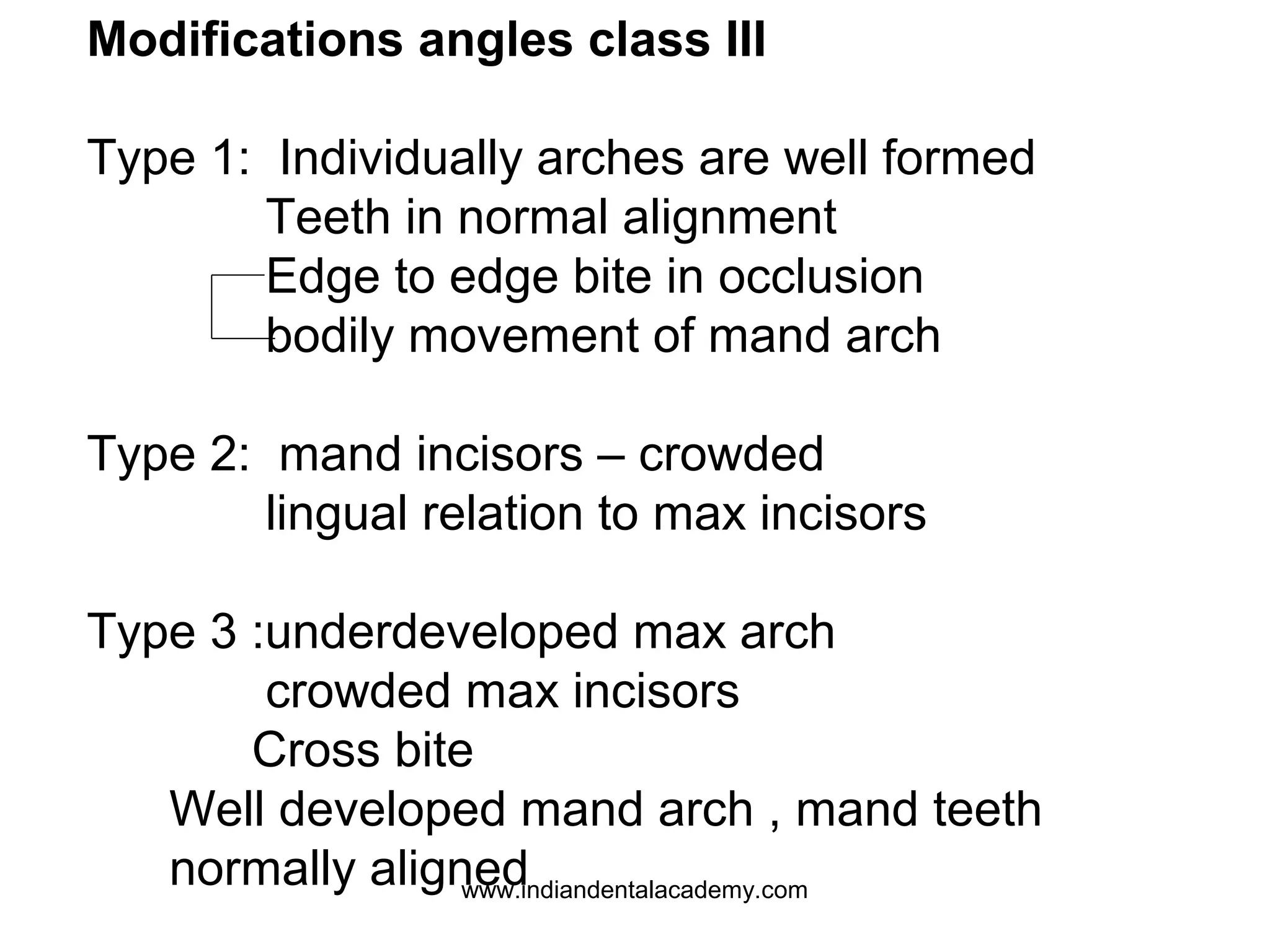 Modifications angles class III

Type 1: Individually arches are well formed
Teeth in normal alignment
Edge to edge bite in occlusion
bodily movement of mand arch

Type 2: mand incisors – crowded
lingual relation to max incisors

Type 3 :underdeveloped max arch
crowded max incisors
Cross bite
Well developed mand arch , mand teeth normally aligned

www.indiandentalacademy.com